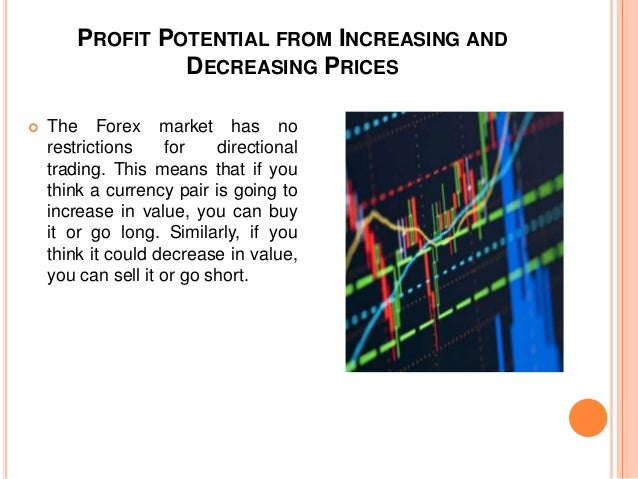 PROFIT POTENTIAL FROM INCREASING AND DECREASING PRICES

The Forex market has no restrictions for directional trading. This means that if you think a currency pair is going to increase in value, you can buy it or go long. Similarly, if you think it could decrease in value, you can sell it or go short.